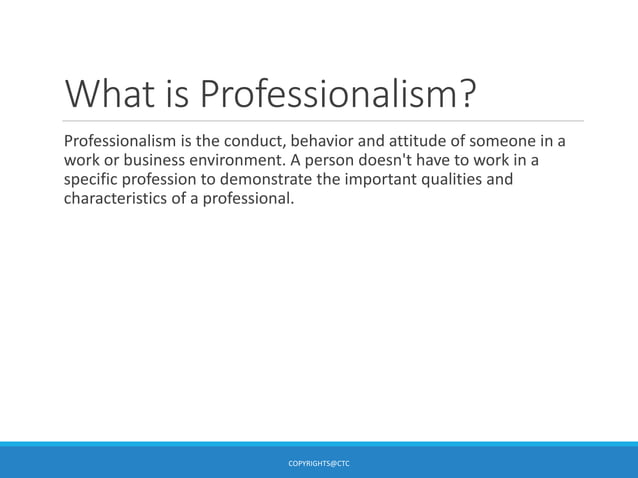 What is Professionalism?

Professionalism is the conduct, behavior and attitude of someone in a work or business environment. A person doesn't have to work in a specific profession to demonstrate the important qualities and characteristics of a professional.

COPYRIGHTS@CTC